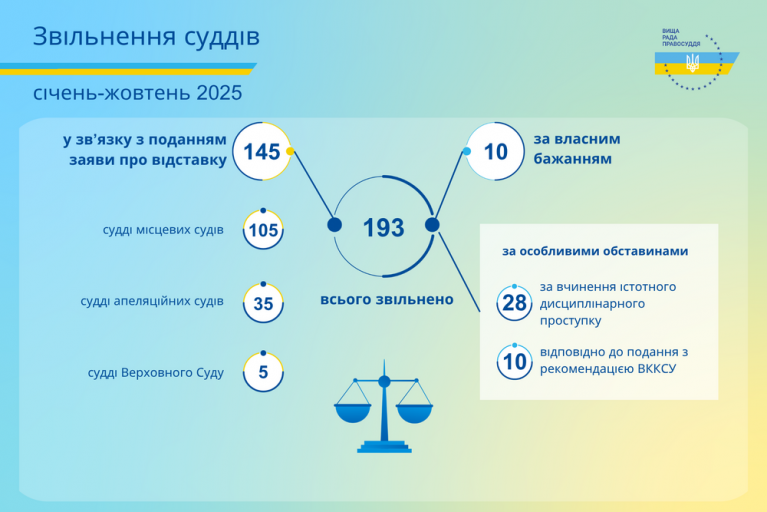 Звільнення суддів

січень-жовтень 2025

ВИЩА РАДА ПРАВОСУДДЯ

у зв'язку з поданням заяви про відставку 145

судді місцевих судів 105

судді апеляційних судів 35

судді Верховного Суду 5

193

всього звільнено

10 за власним бажанням

за особливими обставинами

28 за вчинення істотного дисциплінарного проступку

10 відповідно до подання з рекомендацією ВККСУ